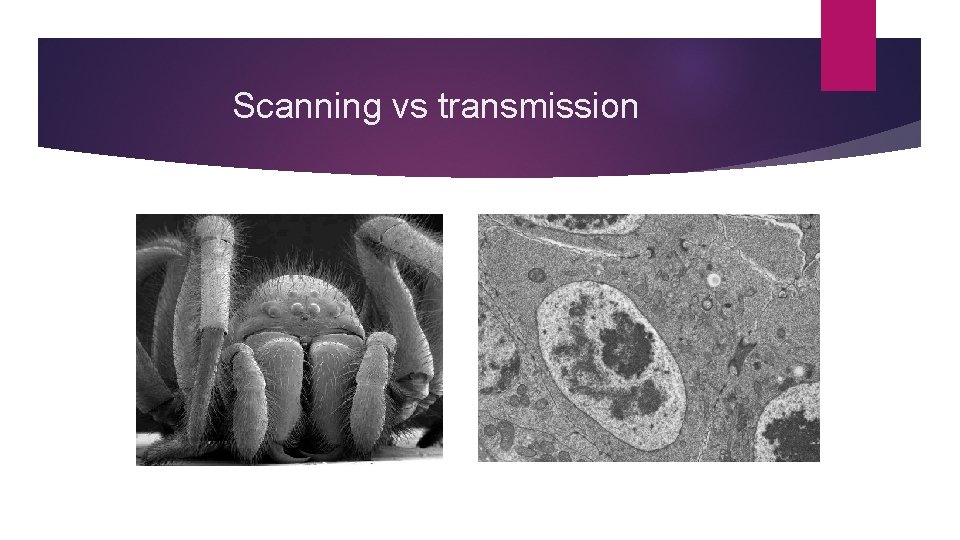 Scanning vs transmission